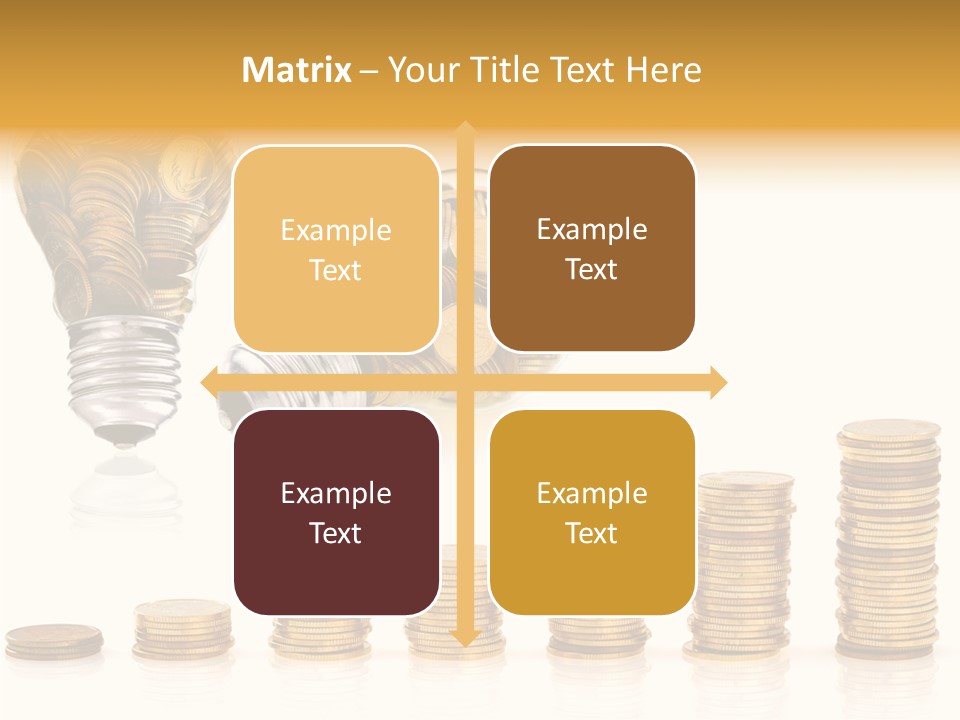 Matrix – Your Title Text Here

Example Text

Example Text

Example Text

Example Text